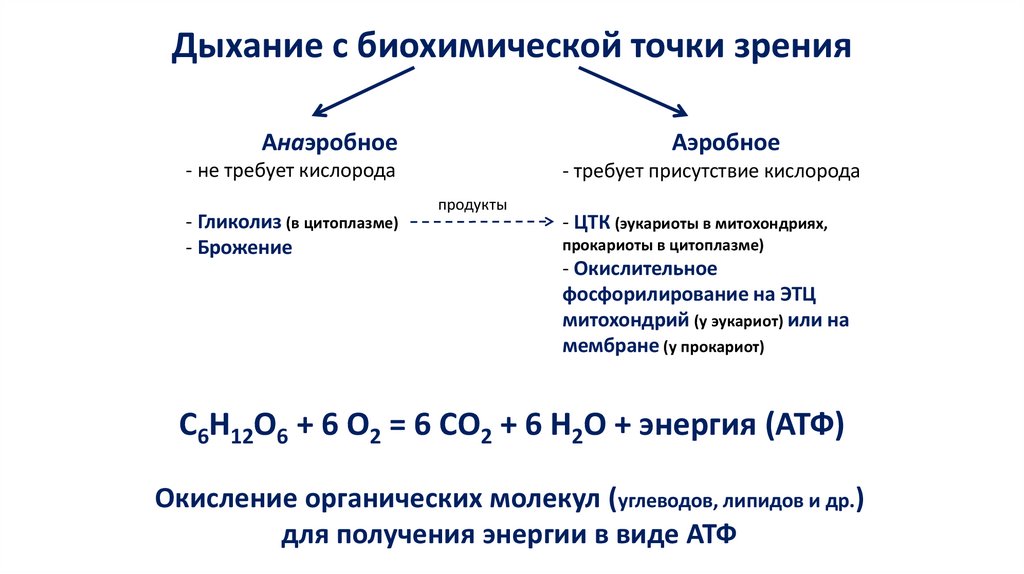 Дыхание с биохимической точки зрения

Анаэробное
- не требует кислорода

- Гликолиз (в цитоплазме)
- Брожение

продукты

Аэробное
- требует присутствие кислорода

- ЦТК (эукариоты в митохондриях, прокариоты в цитоплазме)
- Окислительное фосфорилирование на ЭТЦ митохондрий (у эукариот) или на мембране (у прокариот)

$C_6H_{12}O_6 + 6\ O_2 = 6\ CO_2 + 6\ H_2O$ + энергия (АТФ)

Окисление органических молекул (углеводов, липидов и др.) для получения энергии в виде АТФ